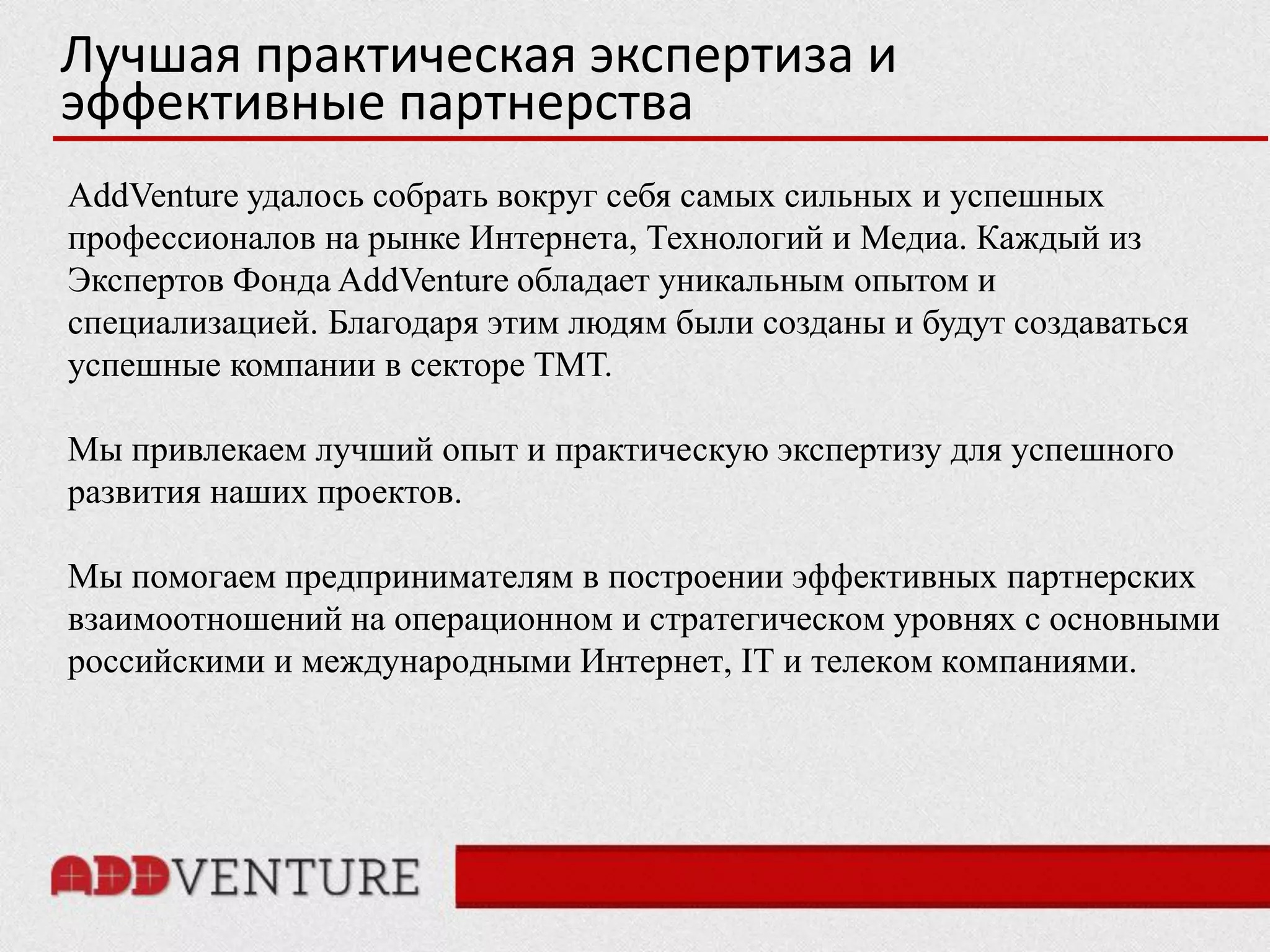 Лучшая практическая экспертиза и эффективные партнерства

AddVenture удалось собрать вокруг себя самых сильных и успешных профессионалов на рынке Интернета, Технологий и Медиа. Каждый из Экспертов Фонда AddVenture обладает уникальным опытом и специализацией. Благодаря этим людям были созданы и будут создаваться успешные компании в секторе ТМТ.

Мы привлекаем лучший опыт и практическую экспертизу для успешного развития наших проектов.

Мы помогаем предпринимателям в построении эффективных партнерских взаимоотношений на операционном и стратегическом уровнях с основными российскими и международными Интернет, IT и телеком компаниями.

ADDVENTURE